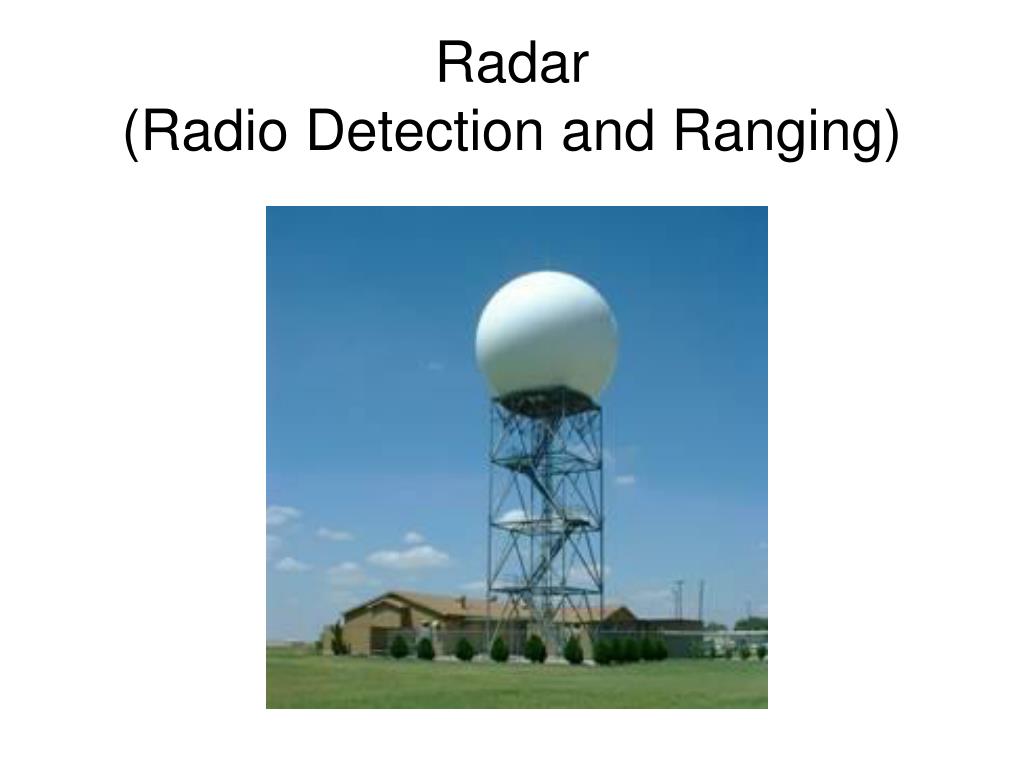 Radar
(Radio Detection and Ranging)